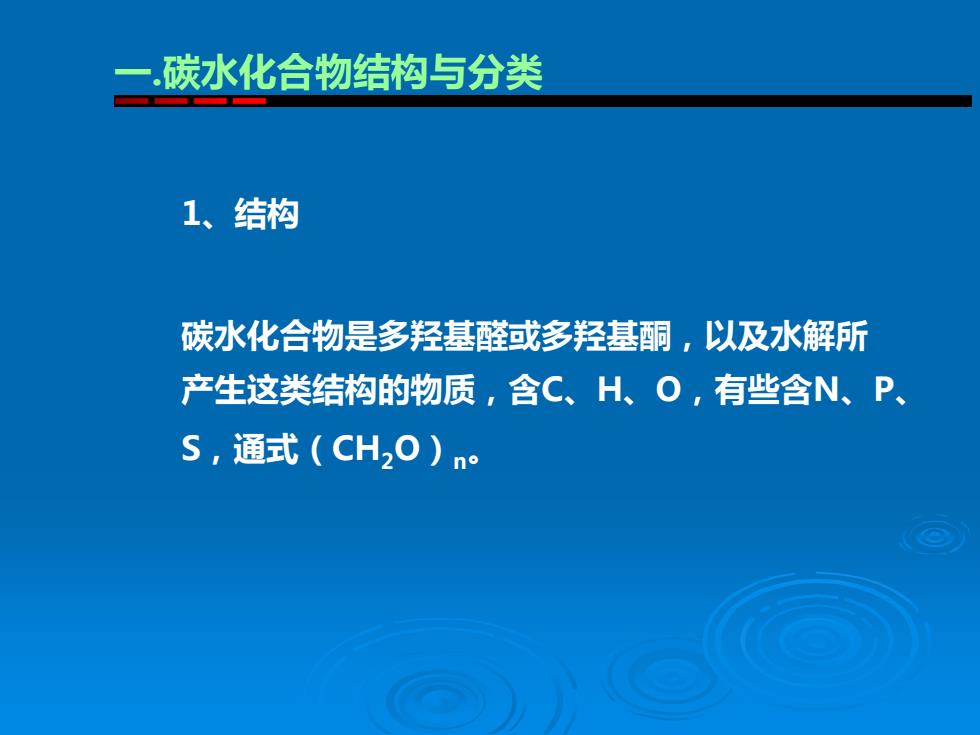 一.碳水化合物结构与分类

1、结构

碳水化合物是多羟基醛或多羟基酮，以及水解所产生这类结构的物质，含C、H、O，有些含N、P、S，通式（$CH_2O$）$_n$。